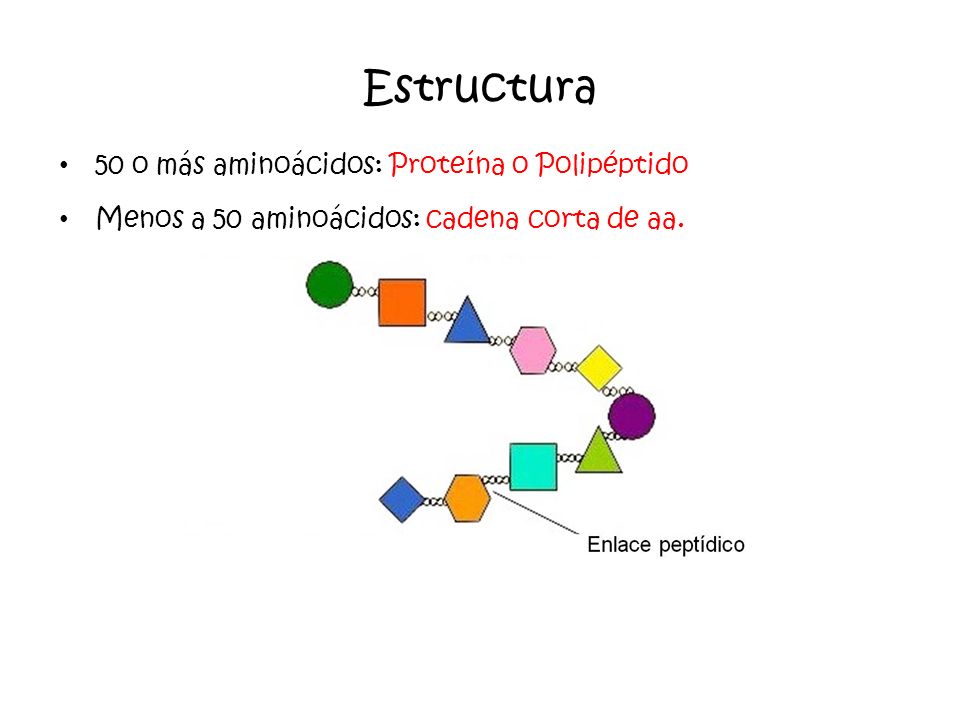 Estructura

• 50 o más aminoácidos: Proteína o Polipéptido
• Menos a 50 aminoácidos: cadena corta de aa.

Enlace peptídico